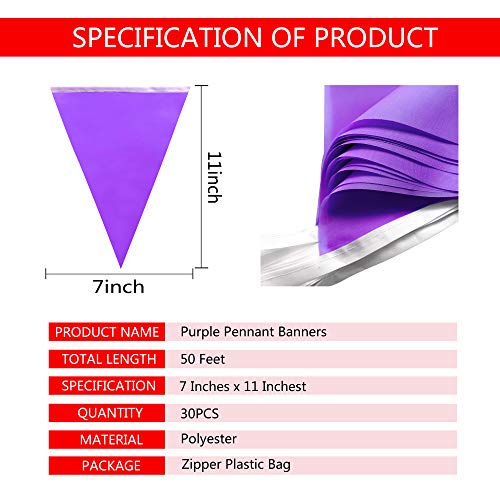 SPECIFICATION OF PRODUCT

11inch

7inch

| PRODUCT NAME | Purple Pennant Banners |
|---|---|
| TOTAL LENGTH | 50 Feet |
| SPECIFICATION | 7 Inches x 11 Inchest |
| QUANTITY | 30PCS |
| MATERIAL | Polyester |
| PACKAGE | Zipper Plastic Bag |